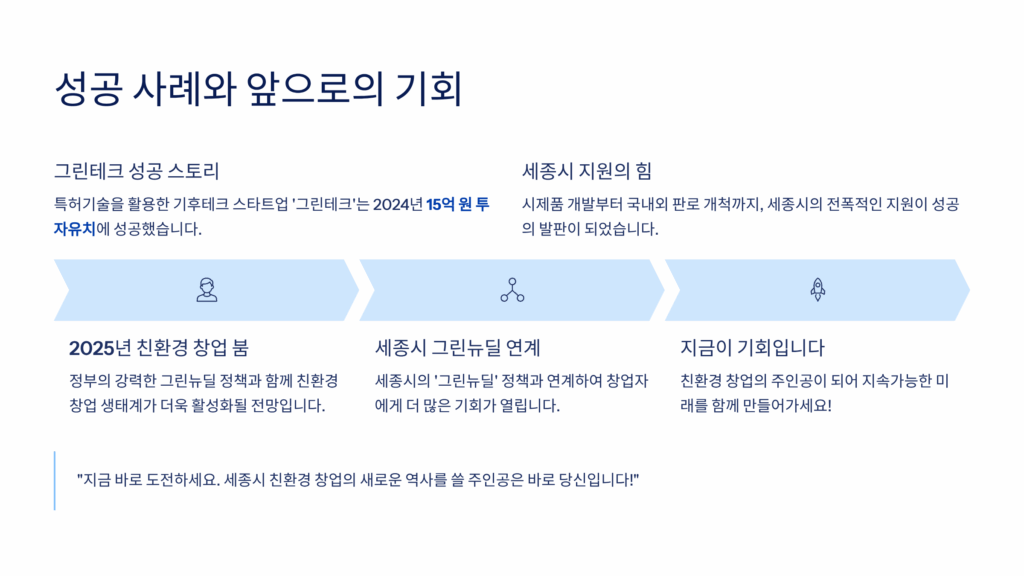 성공 사례와 앞으로의 기회

그린테크 성공 스토리

특허기술을 활용한 기후테크 스타트업 '그린테크'는 2024년 15억 원 투자유치에 성공했습니다.

세종시 지원의 힘

시제품 개발부터 국내외 판로 개척까지, 세종시의 전폭적인 지원이 성공의 발판이 되었습니다.

2025년 친환경 창업 붐

정부의 강력한 그린뉴딜 정책과 함께 친환경 창업 생태계가 더욱 활성화될 전망입니다.

세종시 그린뉴딜 연계

세종시의 '그린뉴딜' 정책과 연계하여 창업자에게 더 많은 기회가 열립니다.

지금이 기회입니다

친환경 창업의 주인공이 되어 지속가능한 미래를 함께 만들어가세요!

"지금 바로 도전하세요. 세종시 친환경 창업의 새로운 역사를 쓸 주인공은 바로 당신입니다!"